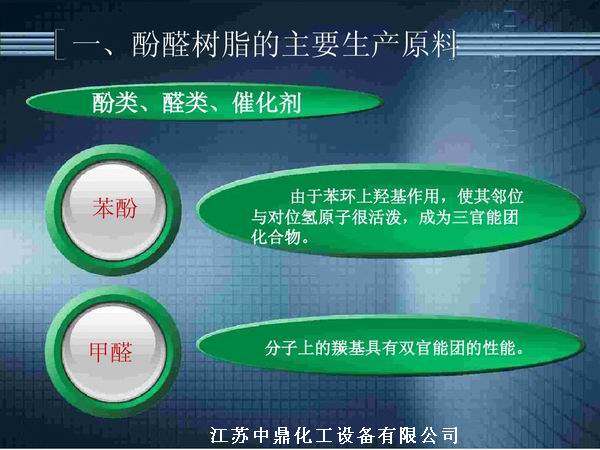 一、酚醛树脂的主要生产原料

酚类、醛类、催化剂

苯酚

由于苯环上羟基作用，使其邻位与对位氢原子很活泼，成为三官能团化合物。

甲醛

分子上的羰基具有双官能团的性能。

江苏中鼎化工设备有限公司